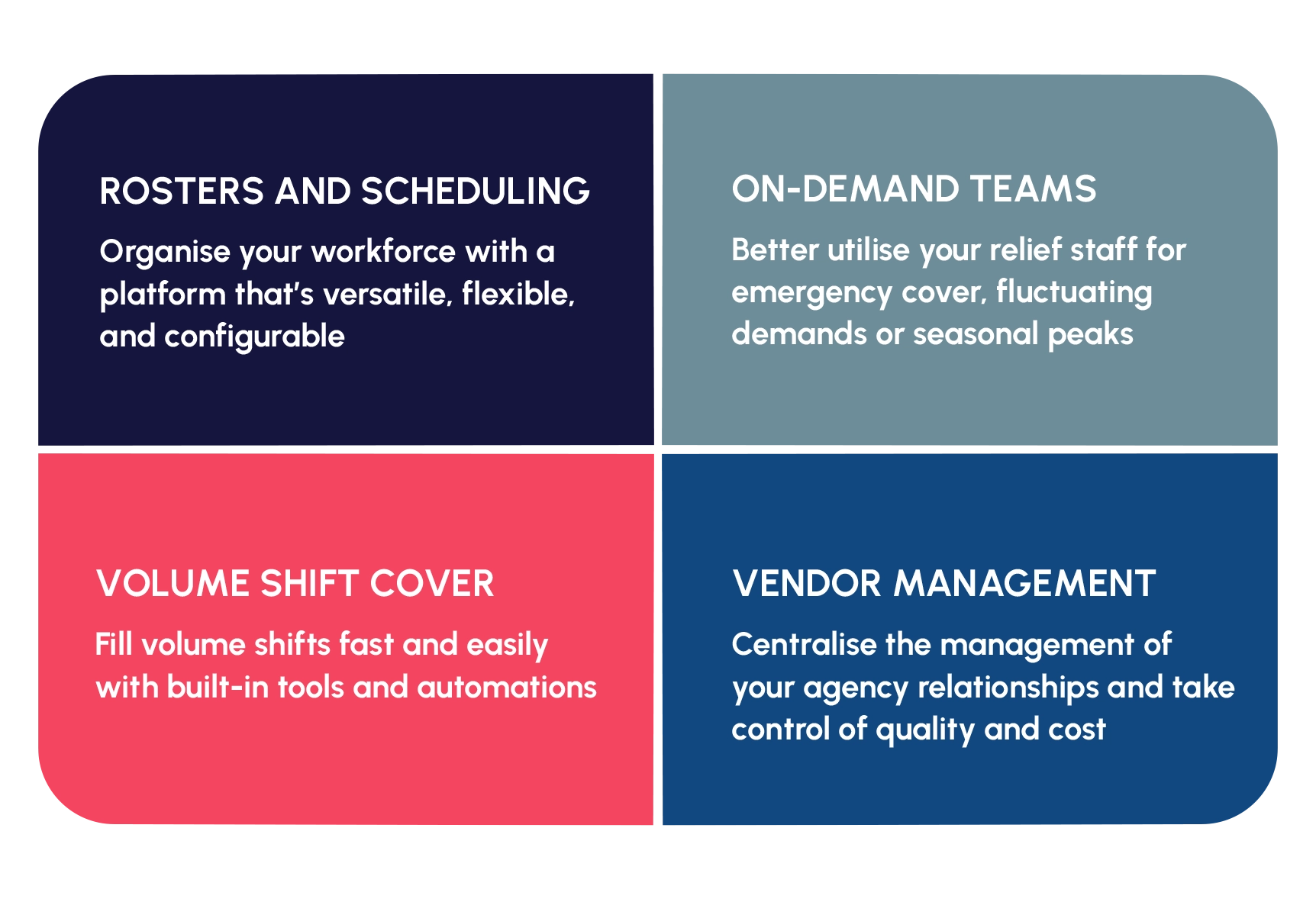 ROSTERS AND SCHEDULING

Organise your workforce with a platform that's versatile, flexible, and configurable

ON-DEMAND TEAMS

Better utilise your relief staff for emergency cover, fluctuating demands or seasonal peaks

VOLUME SHIFT COVER

Fill volume shifts fast and easily with built-in tools and automations

VENDOR MANAGEMENT

Centralise the management of your agency relationships and take control of quality and cost